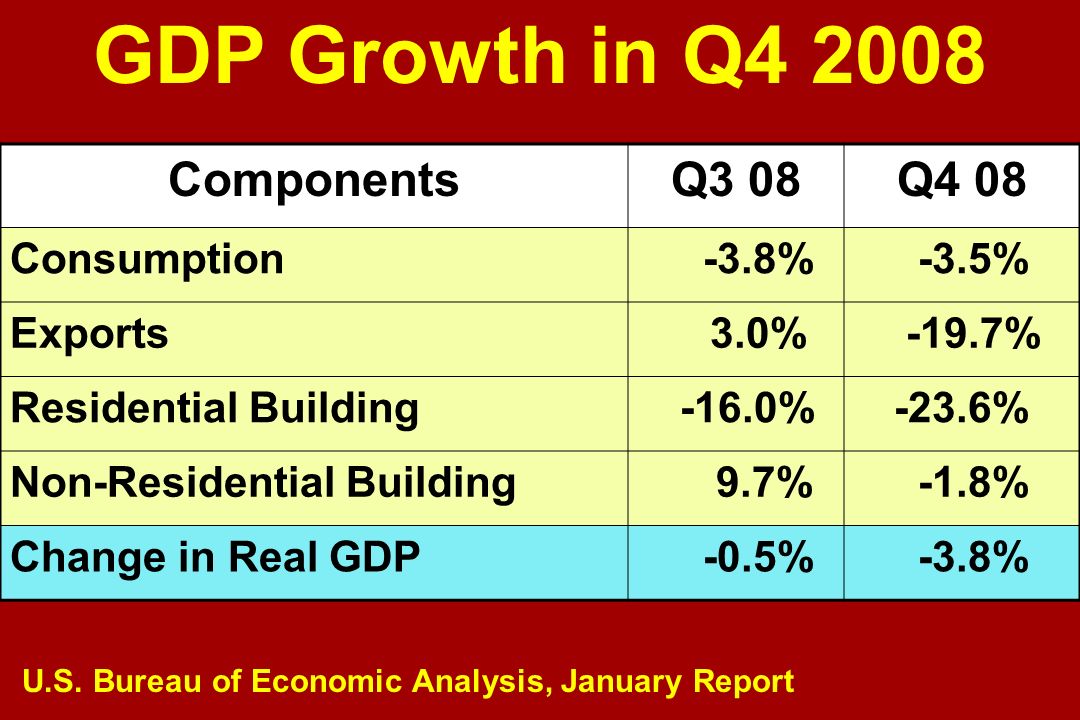 GDP Growth in Q4 2008

| Components | Q3 08 | Q4 08 |
|---|---|---|
| Consumption | -3.8% | -3.5% |
| Exports | 3.0% | -19.7% |
| Residential Building | -16.0% | -23.6% |
| Non-Residential Building | 9.7% | -1.8% |
| Change in Real GDP | -0.5% | -3.8% |

U.S. Bureau of Economic Analysis, January Report